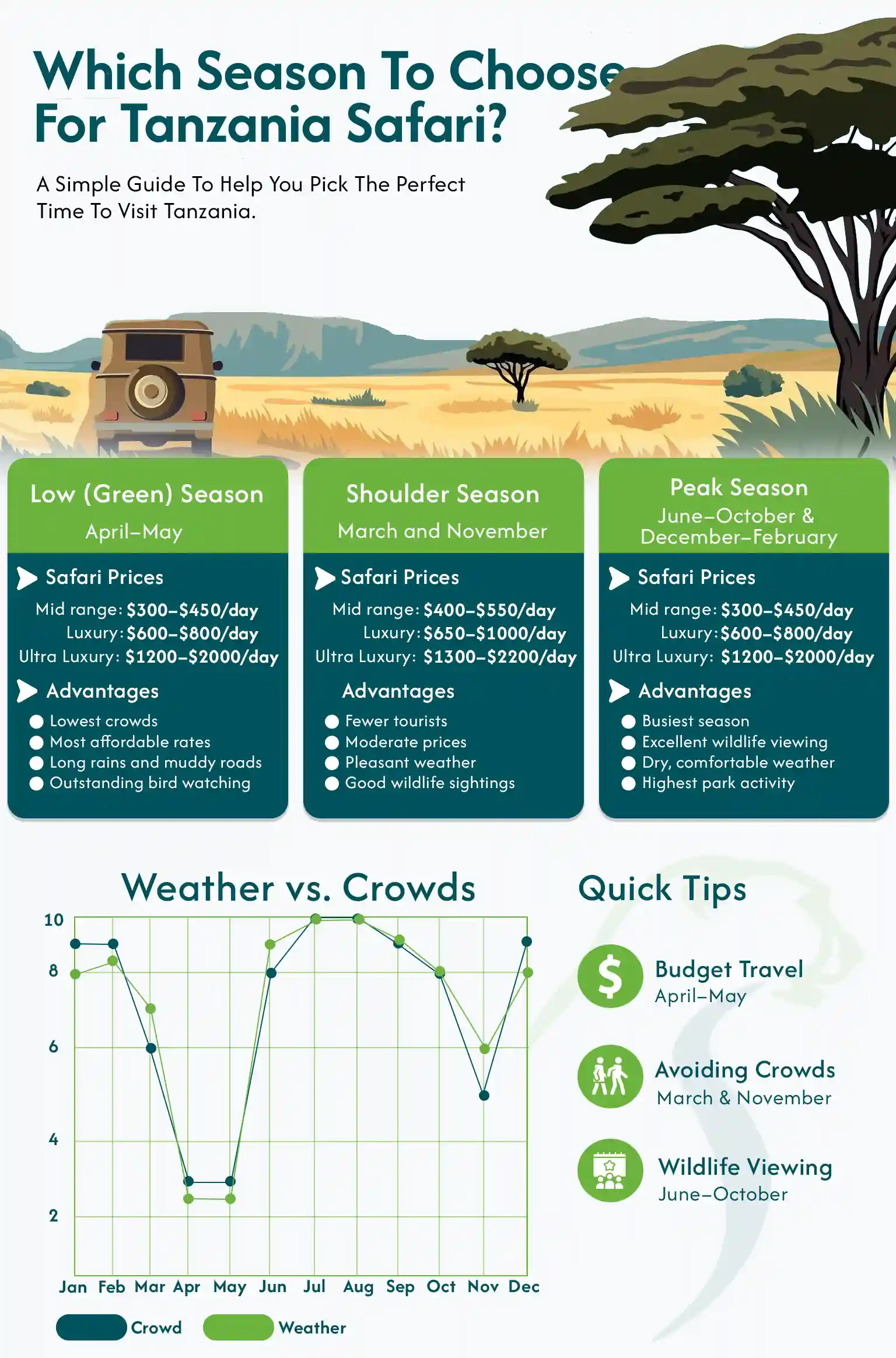 Which Season To Choose For Tanzania Safari?

A Simple Guide To Help You Pick The Perfect Time To Visit Tanzania.

Low (Green) Season
April–May

Safari Prices
Mid range: $300–$450/day
Luxury: $600–$800/day
Ultra Luxury: $1200–$2000/day

Advantages
Lowest crowds
Most affordable rates
Long rains and muddy roads
Outstanding bird watching

Shoulder Season
March and November

Safari Prices
Mid range: $400–$550/day
Luxury: $650–$1000/day
Ultra Luxury: $1300–$2200/day

Advantages
Fewer tourists
Moderate prices
Pleasant weather
Good wildlife sightings

Peak Season
June–October & December–February

Safari Prices
Mid range: $300–$450/day
Luxury: $600–$800/day
Ultra Luxury: $1200–$2000/day

Advantages
Busiest season
Excellent wildlife viewing
Dry, comfortable weather
Highest park activity

Weather vs. Crowds

10
8
6
4
2
Jan Feb Mar Apr May Jun Jul Aug Sep Oct Nov Dec

Crowd
Weather

Quick Tips

Budget Travel
April–May

Avoiding Crowds
March & November

Wildlife Viewing
June–October